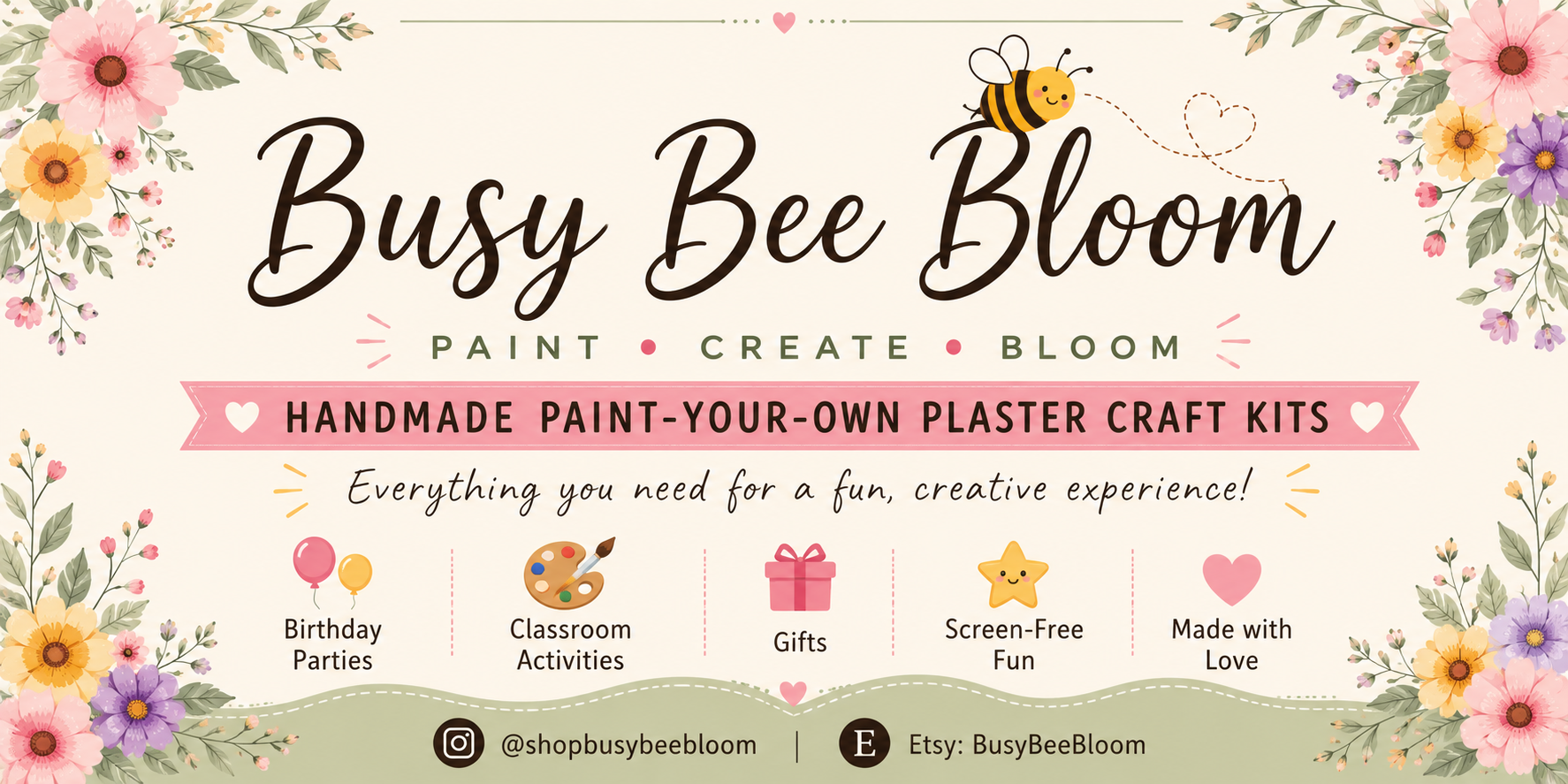 Busy Bee Bloom

PAINT • CREATE • BLOOM

HANDMADE PAINT-YOUR-OWN PLASTER CRAFT KITS

Everything you need for a fun, creative experience!

Birthday Parties

Classroom Activities

Gifts

Screen-Free Fun

Made with Love

@shopbusybeebloom | E Etsy: BusyBeeBloom